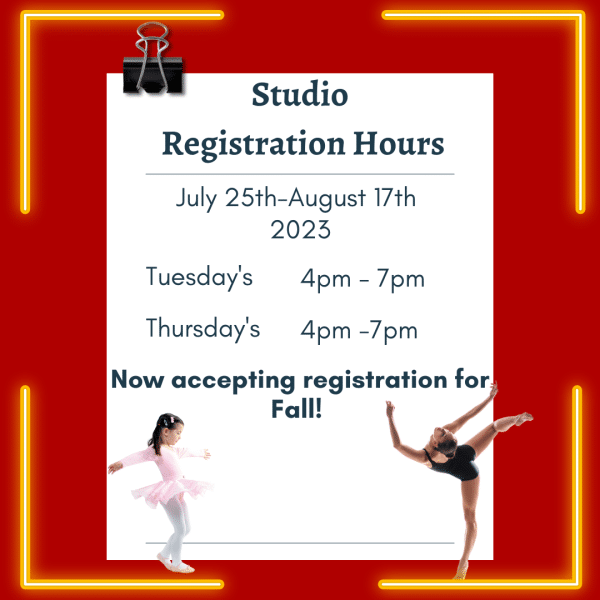 Studio
Registration Hours

July 25th-August 17th
2023

Tuesday's 4pm - 7pm

Thursday's 4pm -7pm

Now accepting registration for Fall!